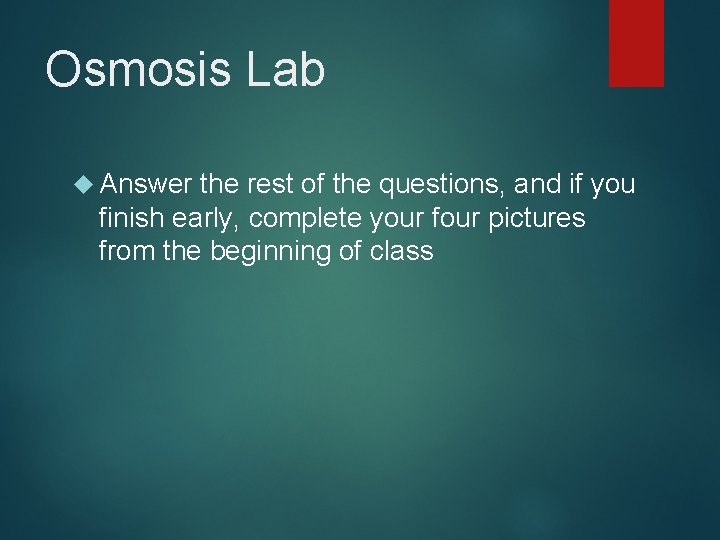 Osmosis Lab

Answer the rest of the questions, and if you finish early, complete your four pictures from the beginning of class